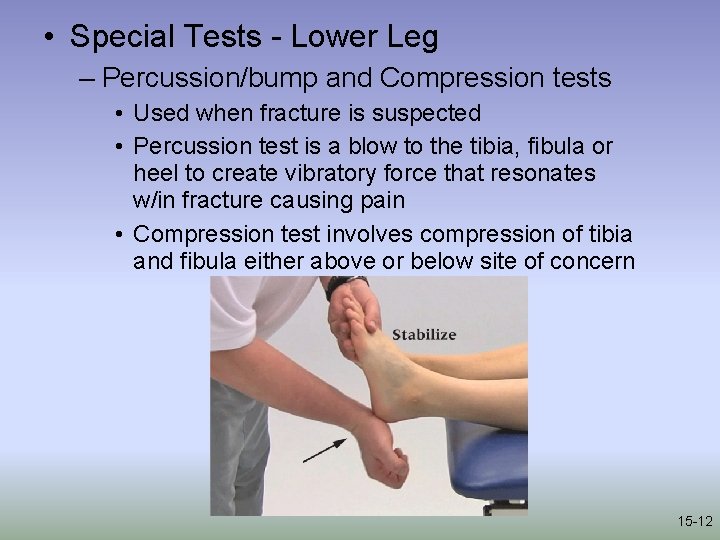 • Special Tests - Lower Leg

– Percussion/bump and Compression tests

• Used when fracture is suspected

• Percussion test is a blow to the tibia, fibula or heel to create vibratory force that resonates w/in fracture causing pain

• Compression test involves compression of tibia and fibula either above or below site of concern

Stabilize

15-12